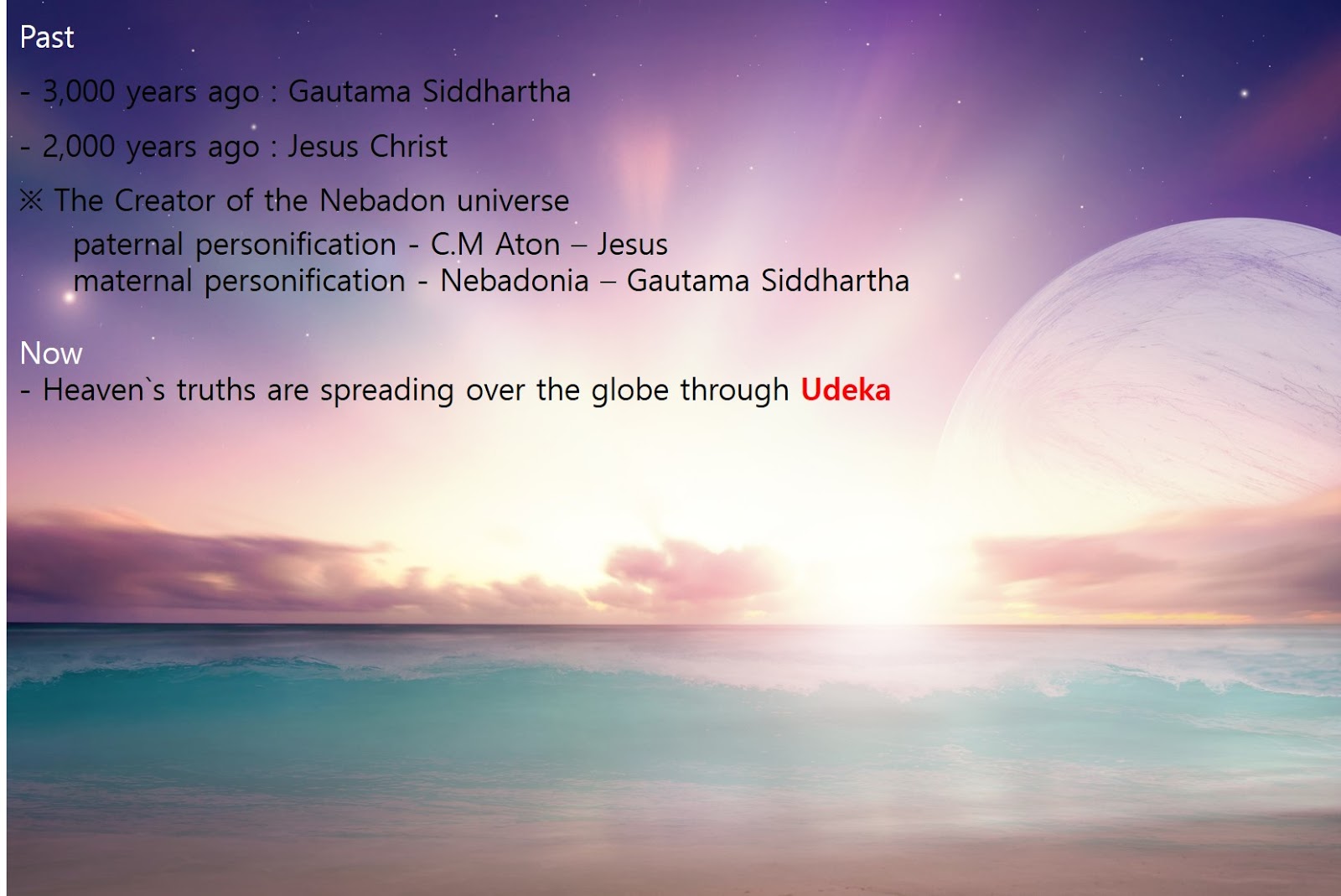 Past

- 3,000 years ago : Gautama Siddhartha

- 2,000 years ago : Jesus Christ

※ The Creator of the Nebadon universe
paternal personification - C.M Aton – Jesus
maternal personification - Nebadonia – Gautama Siddhartha

Now
- Heaven`s truths are spreading over the globe through Udeka